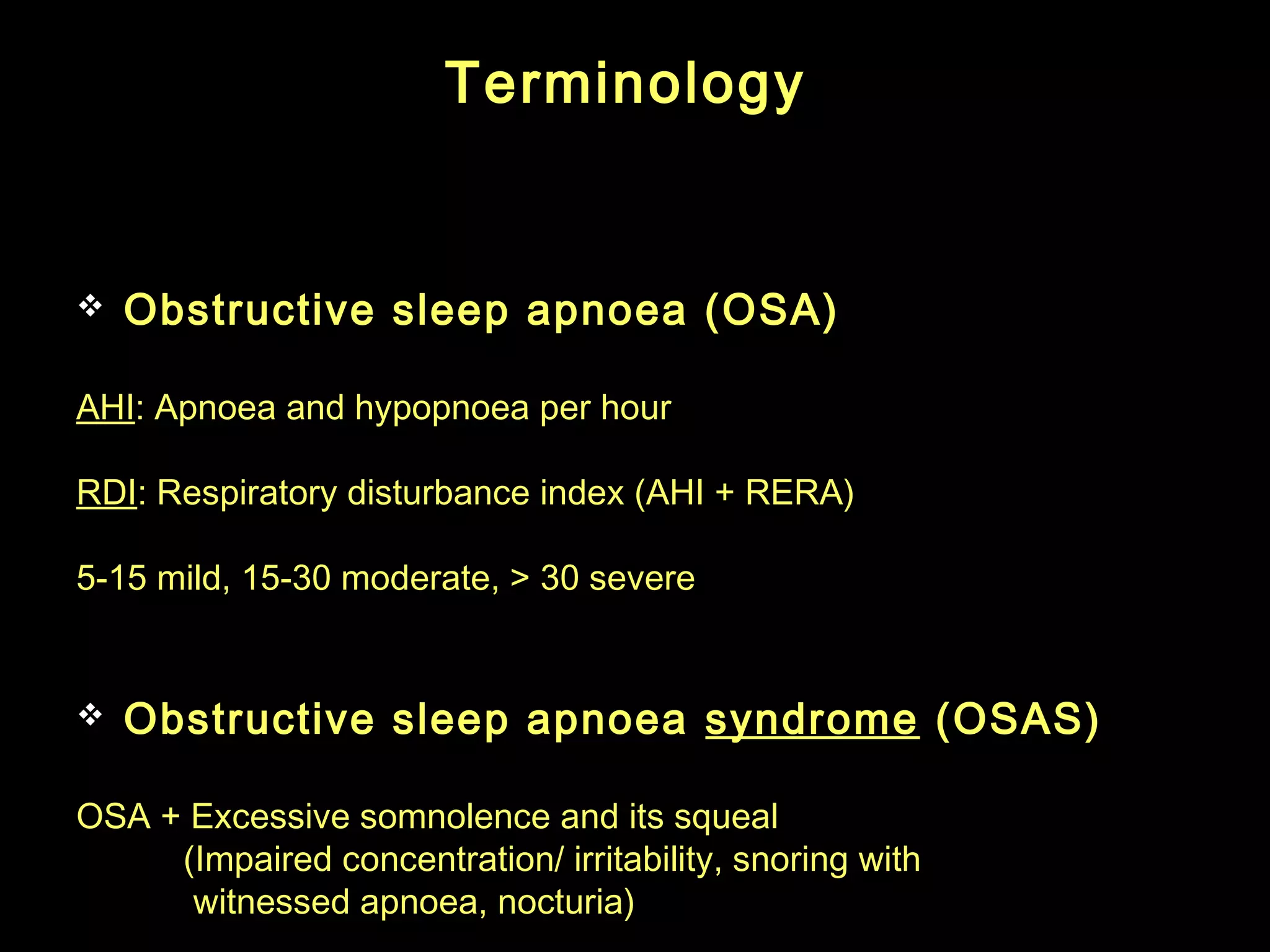 Terminology

❖ Obstructive sleep apnoea (OSA)

AHI: Apnoea and hypopnoea per hour

RDI: Respiratory disturbance index (AHI + RERA)

5-15 mild, 15-30 moderate, > 30 severe

❖ Obstructive sleep apnoea syndrome (OSAS)

OSA + Excessive somnolence and its squeal (Impaired concentration/ irritability, snoring with witnessed apnoea, nocturia)